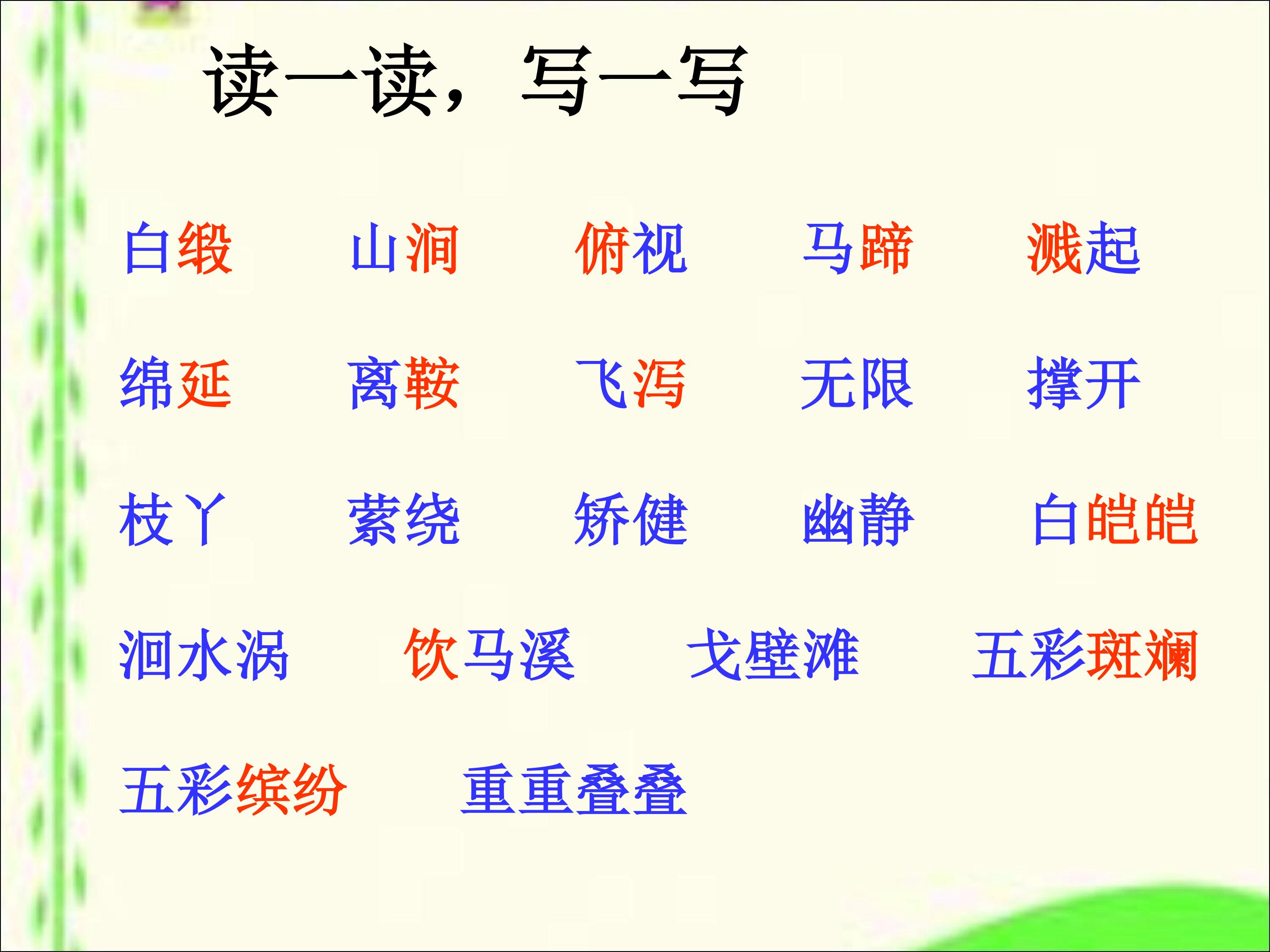 读一读，写一写

白缎 山涧 俯视 马蹄 溅起

绵延 离鞍 飞泻 无限 撑开

枝丫 萦绕 矫健 幽静 白皑皑

洄水涡 饮马溪 戈壁滩 五彩斑斓

五彩缤纷 重重叠叠